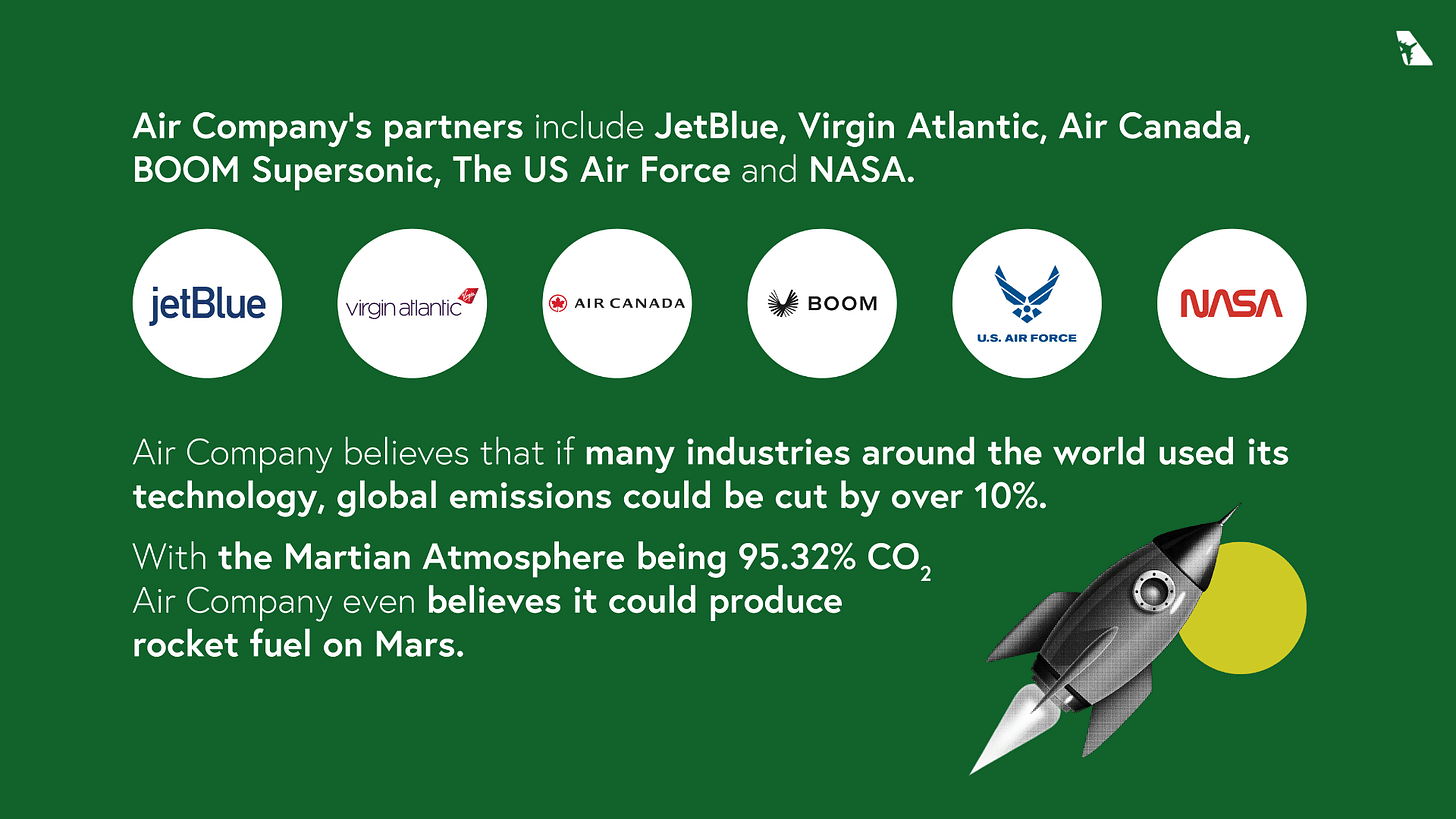 Air Company's partners include JetBlue, Virgin Atlantic, Air Canada, BOOM Supersonic, The US Air Force and NASA.

jetBlue

virgin atlantic

AIR CANADA

BOOM

U.S. AIR FORCE

NASA

Air Company believes that if many industries around the world used its technology, global emissions could be cut by over 10%.

With the Martian Atmosphere being 95.32% $CO_2$ Air Company even believes it could produce rocket fuel on Mars.